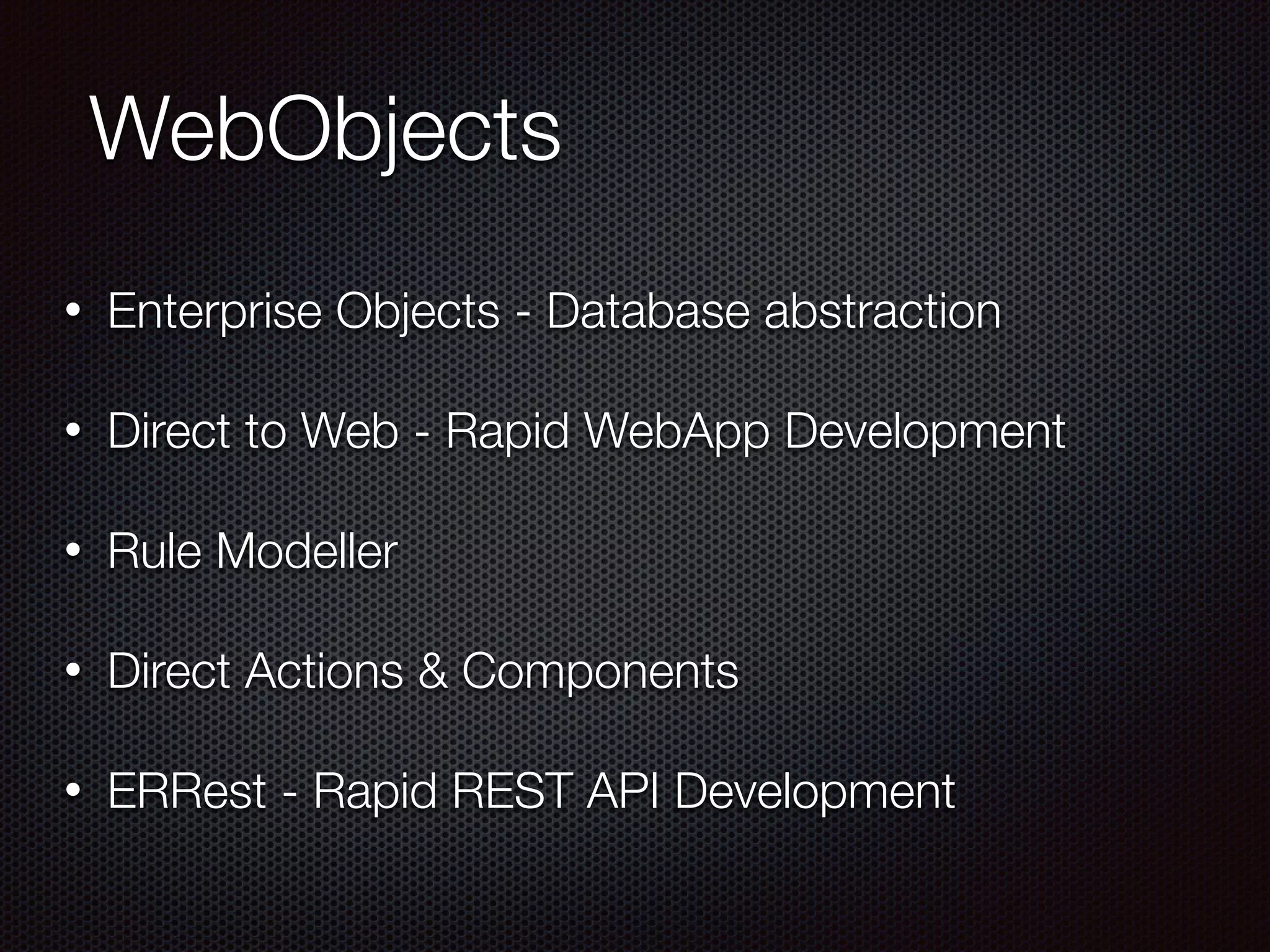 WebObjects

• Enterprise Objects - Database abstraction

• Direct to Web - Rapid WebApp Development

• Rule Modeller

• Direct Actions & Components

• ERRest - Rapid REST API Development